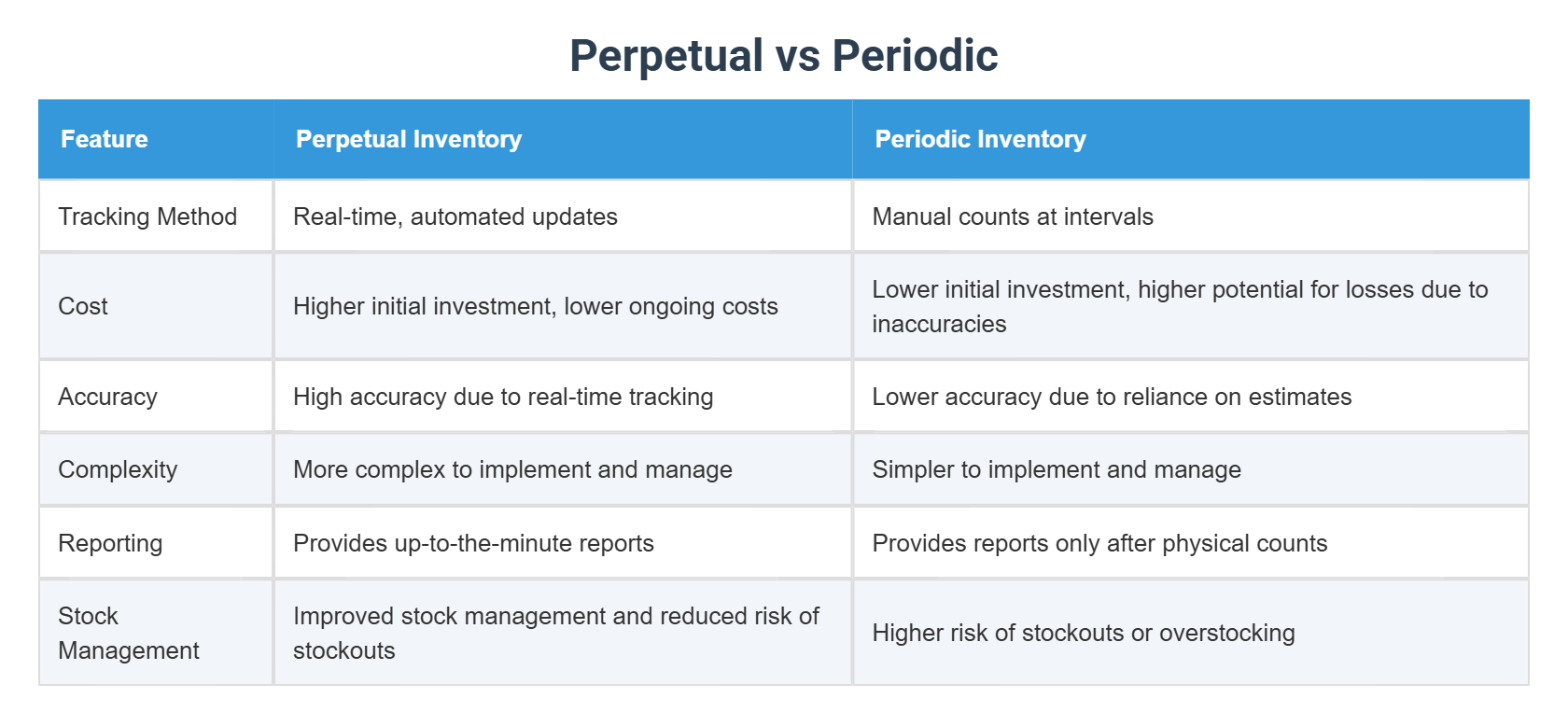 Perpetual vs Periodic

| Feature | Perpetual Inventory | Periodic Inventory |
|---|---|---|
| Tracking Method | Real-time, automated updates | Manual counts at intervals |
| Cost | Higher initial investment, lower ongoing costs | Lower initial investment, higher potential for losses due to inaccuracies |
| Accuracy | High accuracy due to real-time tracking | Lower accuracy due to reliance on estimates |
| Complexity | More complex to implement and manage | Simpler to implement and manage |
| Reporting | Provides up-to-the-minute reports | Provides reports only after physical counts |
| Stock Management | Improved stock management and reduced risk of stockouts | Higher risk of stockouts or overstocking |